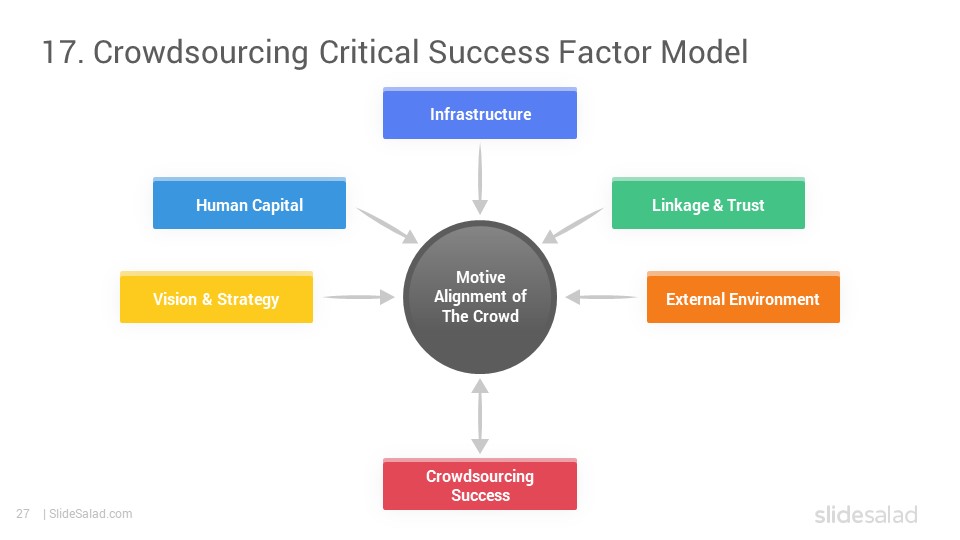 17. Crowdsourcing Critical Success Factor Model

Infrastructure

Human Capital

Linkage & Trust

Vision & Strategy

Motive Alignment of The Crowd

External Environment

Crowdsourcing Success

27 | SlideSalad.com

slidesalad